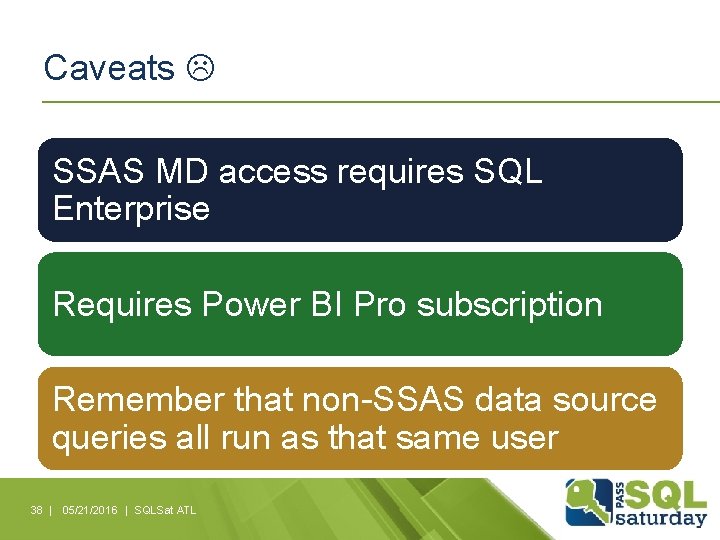 Caveats ☹

SSAS MD access requires SQL Enterprise

Requires Power BI Pro subscription

Remember that non-SSAS data source queries all run as that same user

38 | 05/21/2016 | SQLSat ATL

PASS SQL saturday